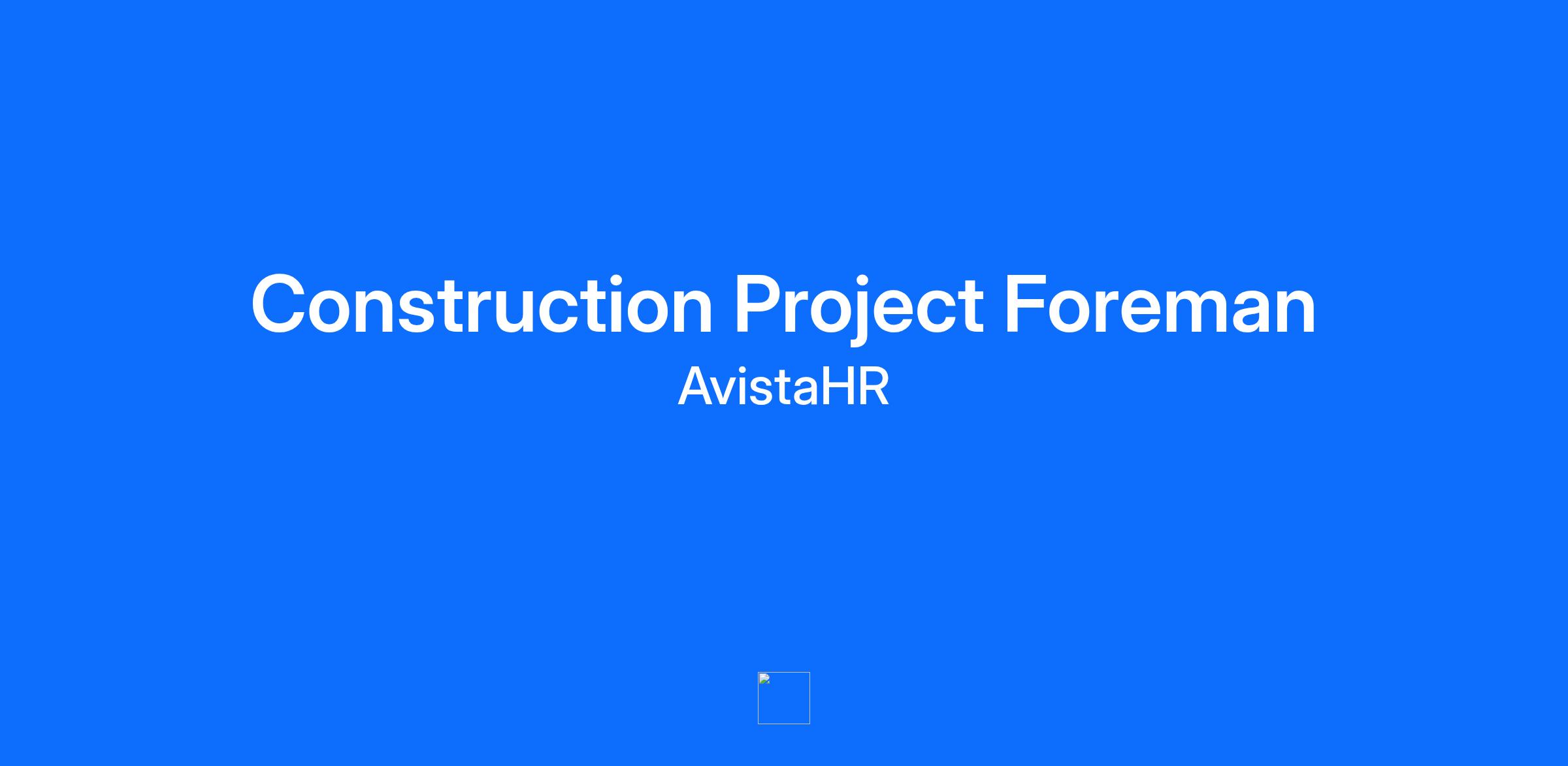 Construction Project Foreman
AvistaHR